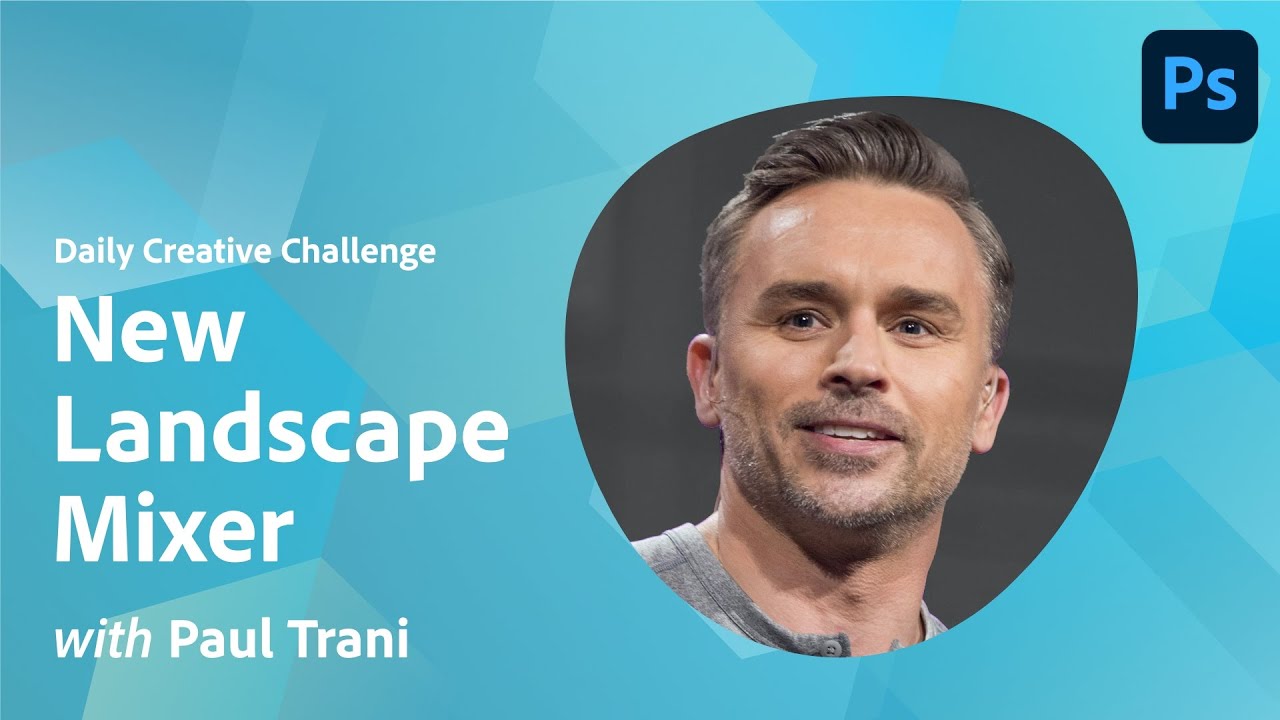 Ps

Daily Creative Challenge

New Landscape Mixer

with Paul Trani